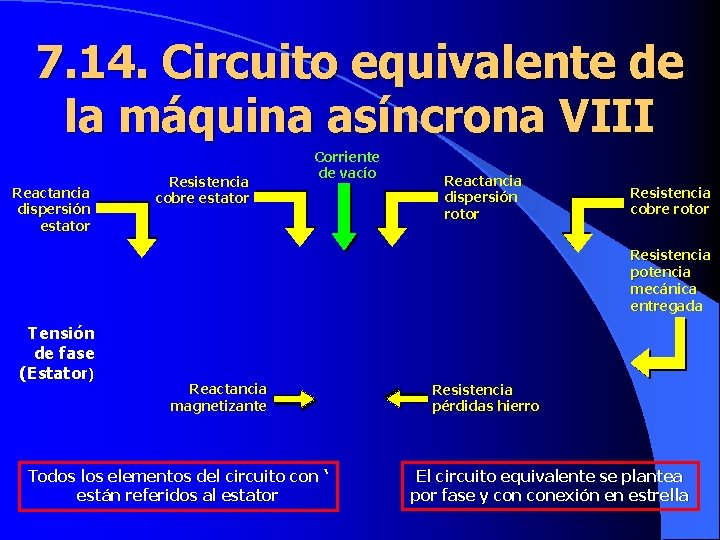 7.14. Circuito equivalente de la máquina asíncrona VIII

Reactancia dispersión estator

Resistencia cobre estator

Corriente de vacío

Reactancia dispersión rotor

Resistencia cobre rotor

Resistencia potencia mecánica entregada

Tensión de fase (Estator)

Reactancia magnetizante

Resistencia pérdidas hierro

Todos los elementos del circuito con ' están referidos al estator

El circuito equivalente se plantea por fase y con conexión en estrella